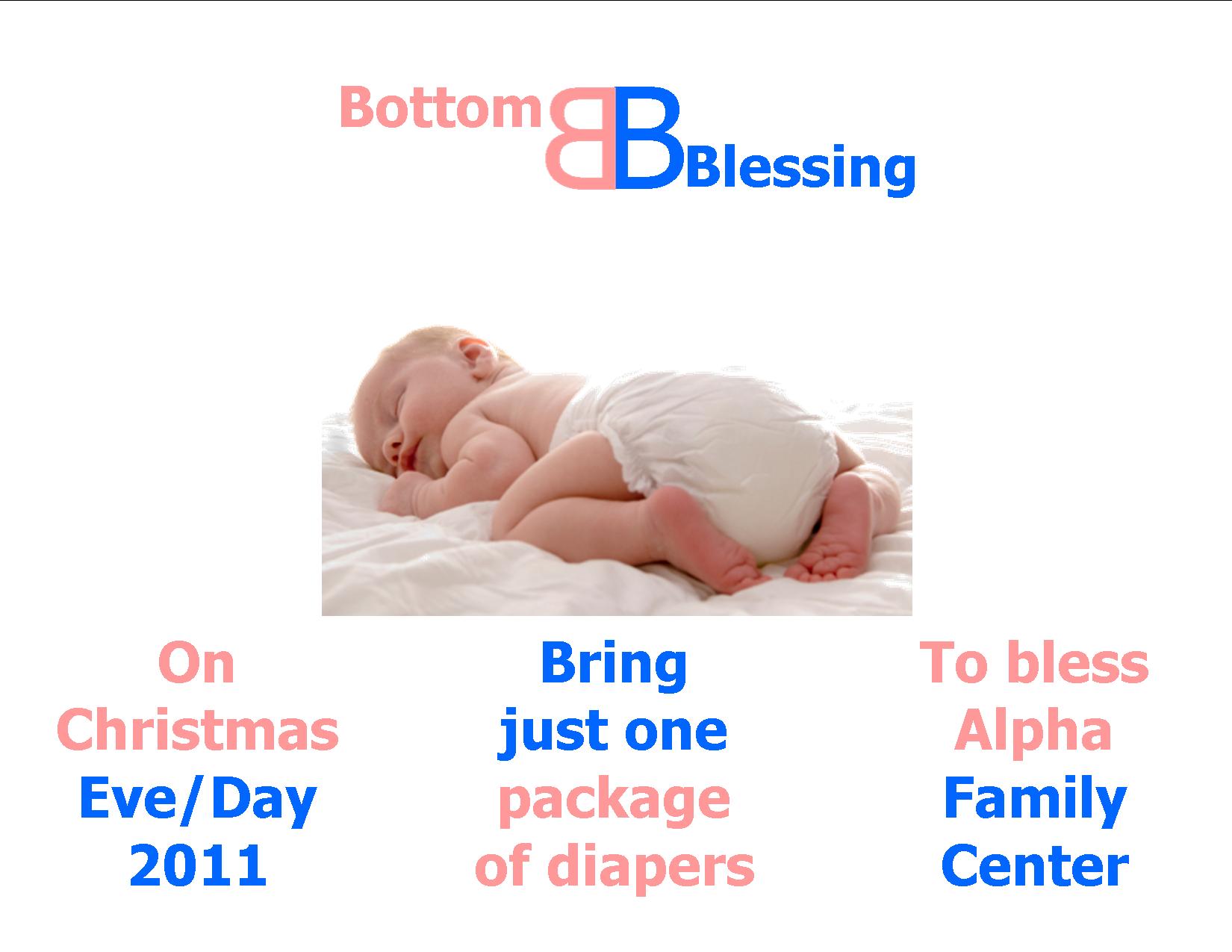 Bottom
BB
Blessing

On Christmas Eve/Day 2011

Bring just one package of diapers

To bless Alpha Family Center